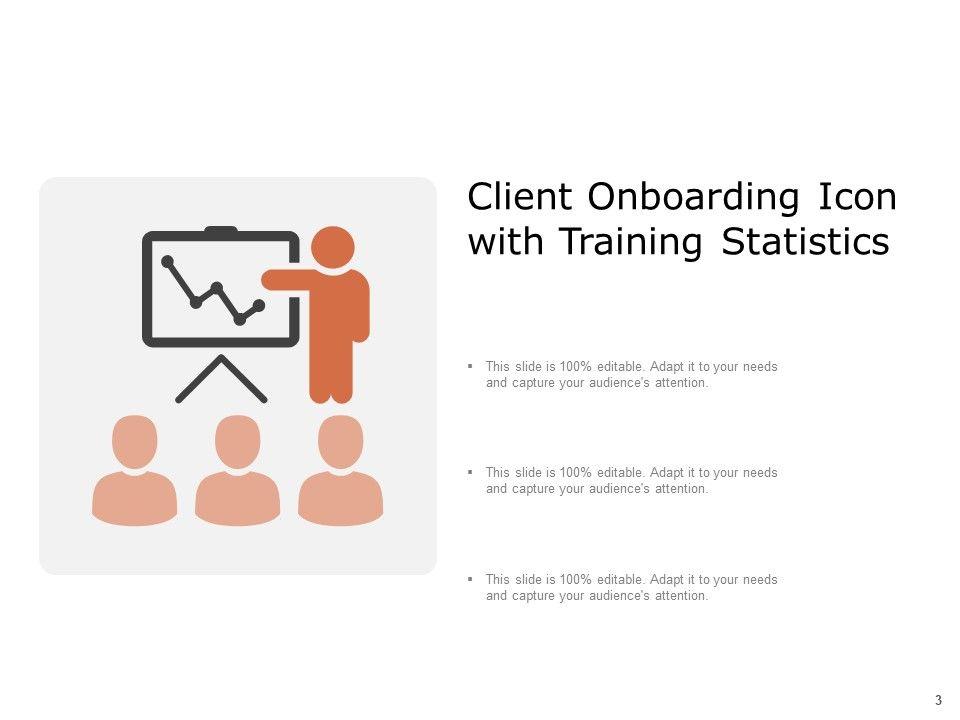 Client Onboarding Icon with Training Statistics

▪ This slide is 100% editable. Adapt it to your needs and capture your audience's attention.

▪ This slide is 100% editable. Adapt it to your needs and capture your audience's attention.

▪ This slide is 100% editable. Adapt it to your needs and capture your audience's attention.

3